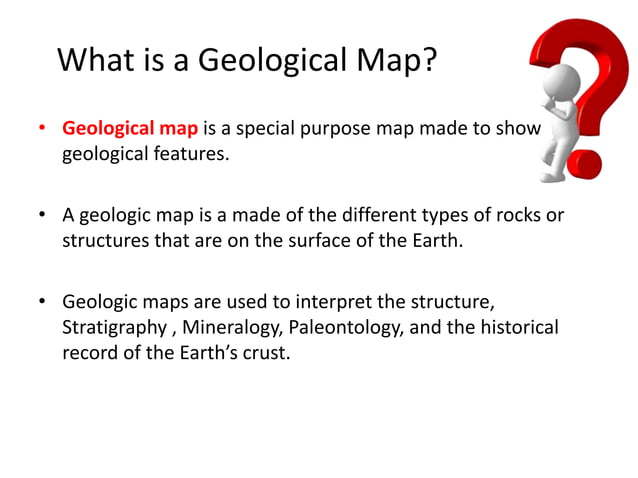 What is a Geological Map?

• Geological map is a special purpose map made to show geological features.

• A geologic map is a made of the different types of rocks or structures that are on the surface of the Earth.

• Geologic maps are used to interpret the structure, Stratigraphy , Mineralogy, Paleontology, and the historical record of the Earth's crust.